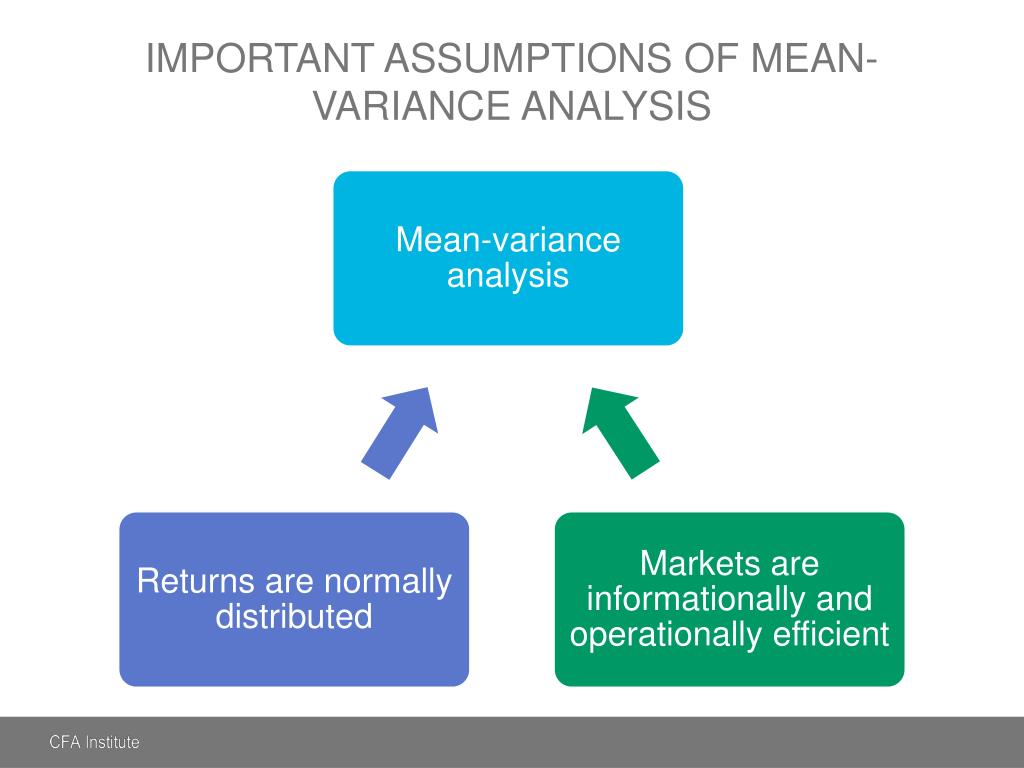 IMPORTANT ASSUMPTIONS OF MEAN-VARIANCE ANALYSIS

Mean-variance analysis

Returns are normally distributed

Markets are informationally and operationally efficient

CFA Institute